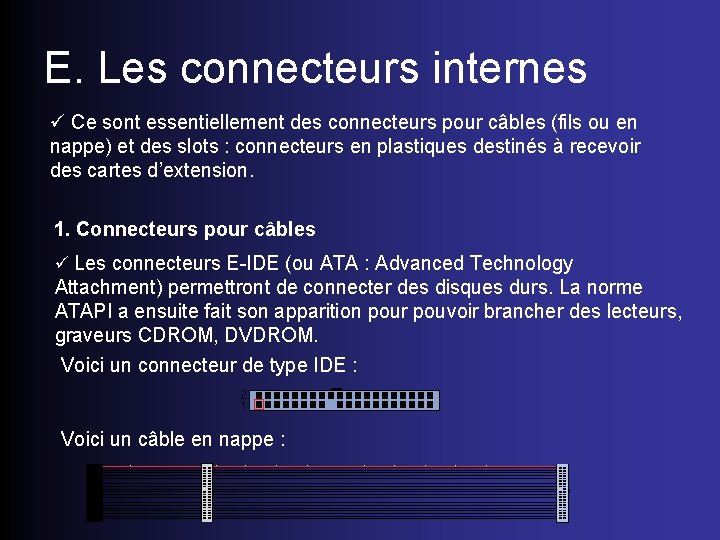 E. Les connecteurs internes

✓ Ce sont essentiellement des connecteurs pour câbles (fils ou en nappe) et des slots : connecteurs en plastiques destinés à recevoir des cartes d'extension.

1. Connecteurs pour câbles

✓ Les connecteurs E-IDE (ou ATA : Advanced Technology Attachment) permettront de connecter des disques durs. La norme ATAPI a ensuite fait son apparition pour pouvoir brancher des lecteurs, graveurs CDROM, DVDROM.

Voici un connecteur de type IDE :

2
1

Voici un câble en nappe :